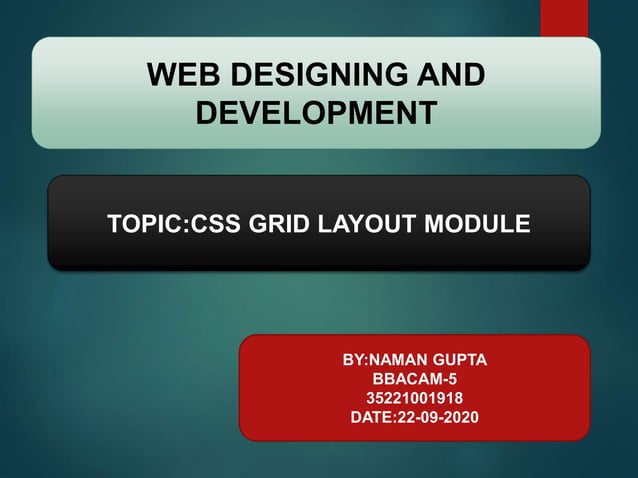 WEB DESIGNING AND DEVELOPMENT

TOPIC:CSS GRID LAYOUT MODULE

BY:NAMAN GUPTA
BBACAM-5
35221001918
DATE:22-09-2020